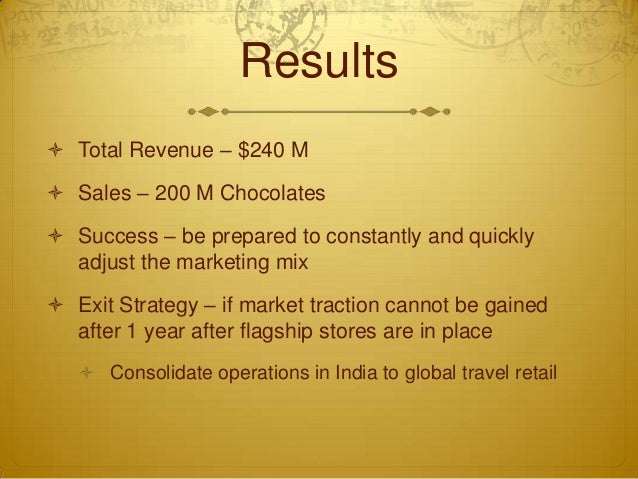 Results

Total Revenue – \$240 M

Sales – 200 M Chocolates

Success – be prepared to constantly and quickly adjust the marketing mix

Exit Strategy – if market traction cannot be gained after 1 year after flagship stores are in place

Consolidate operations in India to global travel retail